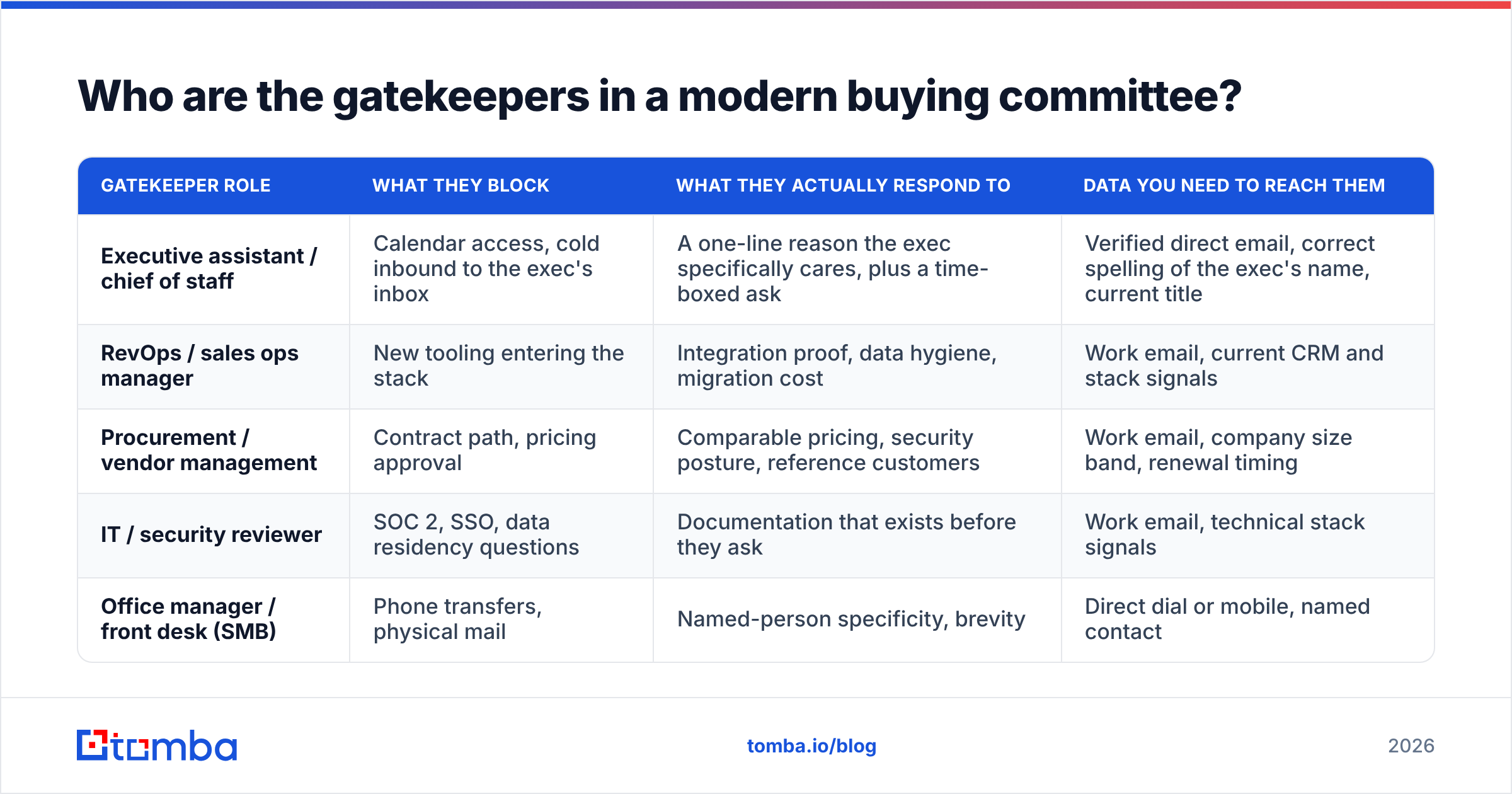 Who are the gatekeepers in a modern buying committee?

| GATEKEEPER ROLE | WHAT THEY BLOCK | WHAT THEY ACTUALLY RESPOND TO | DATA YOU NEED TO REACH THEM |
|---|---|---|---|
| Executive assistant / chief of staff | Calendar access, cold inbound to the exec's inbox | A one-line reason the exec specifically cares, plus a time-boxed ask | Verified direct email, correct spelling of the exec's name, current title |
| RevOps / sales ops manager | New tooling entering the stack | Integration proof, data hygiene, migration cost | Work email, current CRM and stack signals |
| Procurement / vendor management | Contract path, pricing approval | Comparable pricing, security posture, reference customers | Work email, company size band, renewal timing |
| IT / security reviewer | SOC 2, SSO, data residency questions | Documentation that exists before they ask | Work email, technical stack signals |
| Office manager / front desk (SMB) | Phone transfers, physical mail | Named-person specificity, brevity | Direct dial or mobile, named contact |

tomba

tomba.io/blog

2026